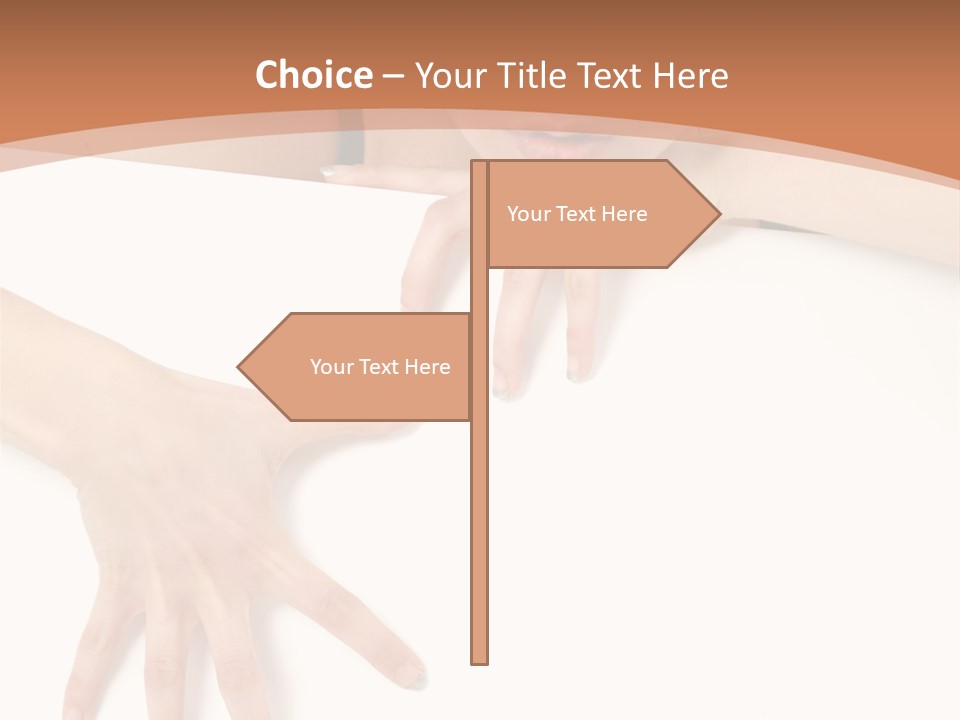 Choice – Your Title Text Here

Your Text Here

Your Text Here